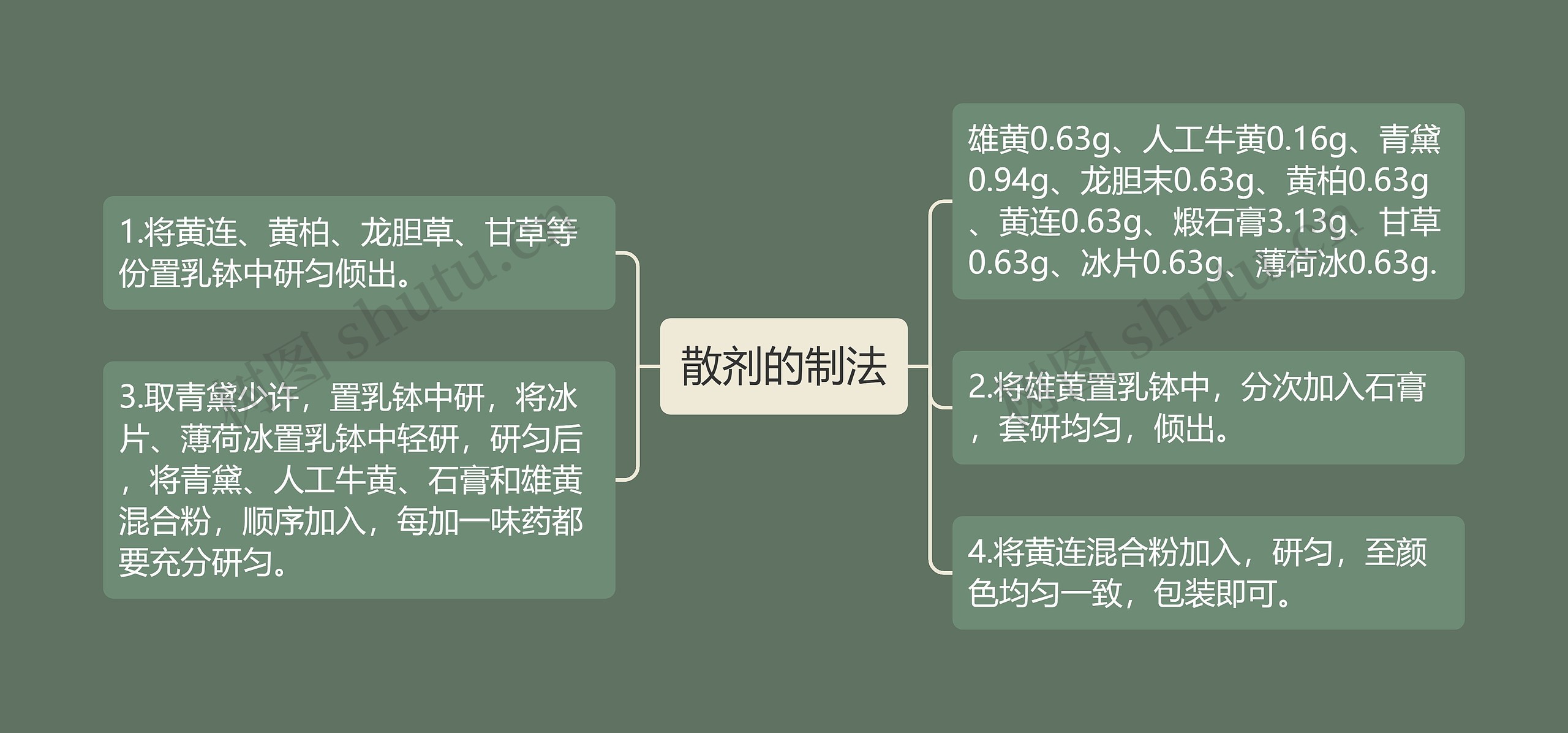 散剂的制法

1.将黄连、黄柏、龙胆草、甘草等份置乳钵中研匀倾出。

3.取青黛少许，置乳钵中研，将冰片、薄荷冰置乳钵中轻研，研匀后，将青黛、人工牛黄、石膏和雄黄混合粉，顺序加入，每加一味药都要充分研匀。

雄黄0.63g、人工牛黄0.16g、青黛0.94g、龙胆末0.63g、黄柏0.63g、黄连0.63g、煅石膏3.13g、甘草0.63g、冰片0.63g、薄荷冰0.63g.

2.将雄黄置乳钵中，分次加入石膏，套研均匀，倾出。

4.将黄连混合粉加入，研匀，至颜色均匀一致，包装即可。

树图 shutu.cn

树图 shutu.cn